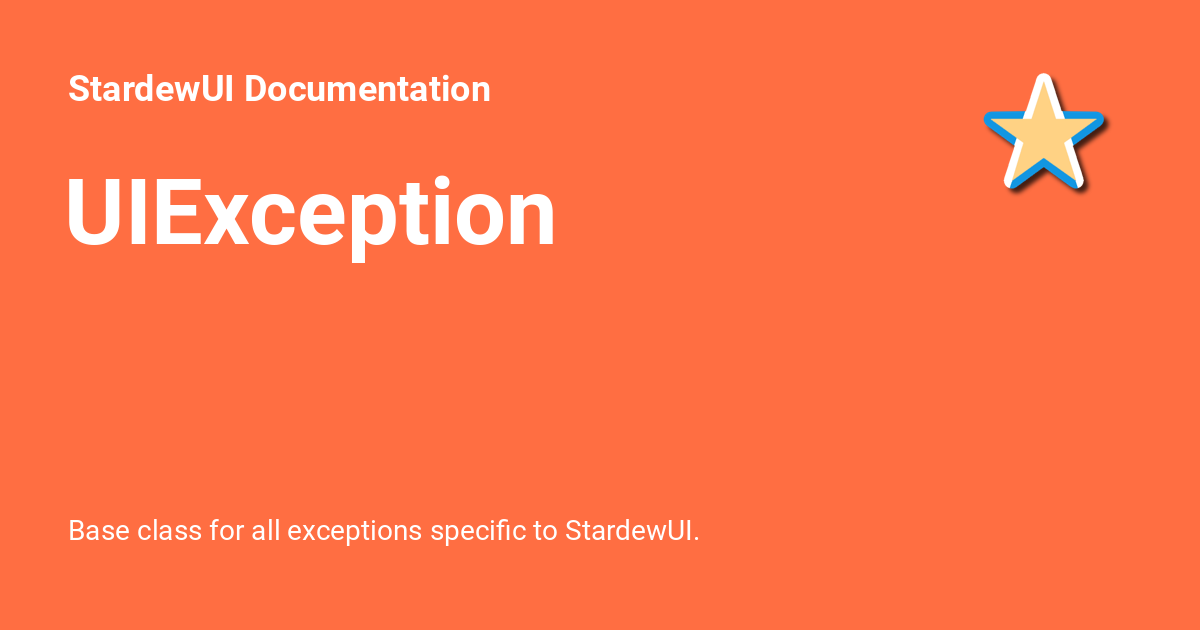 StardewUI Documentation

UIException

Base class for all exceptions specific to StardewUI.